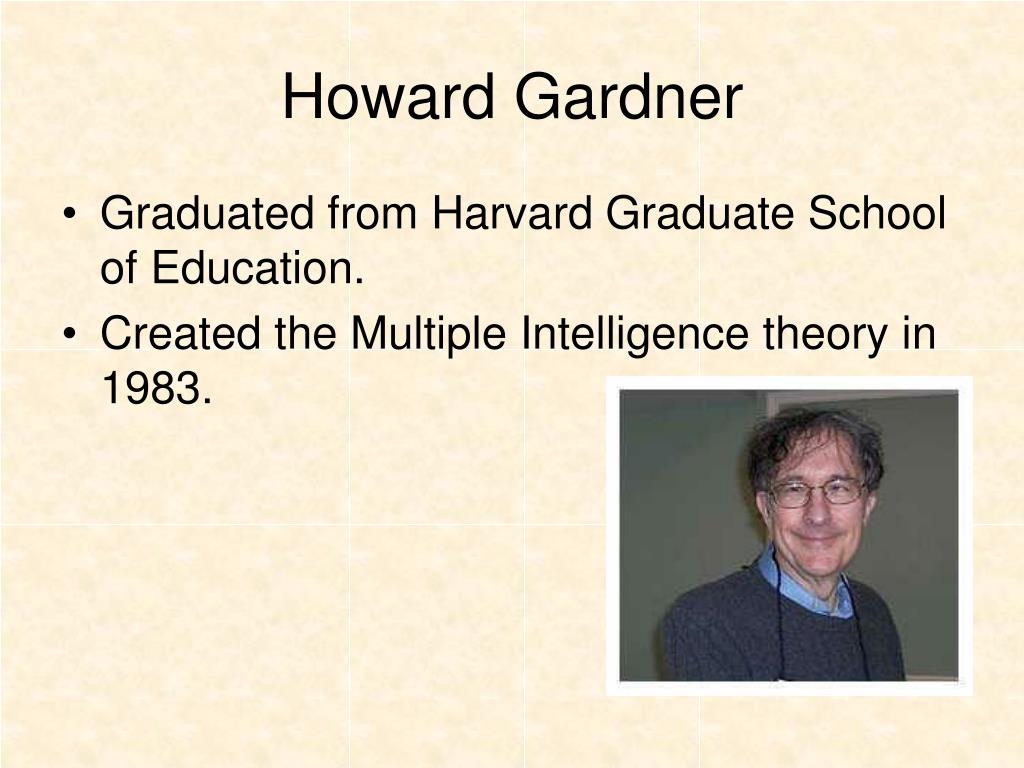 Howard Gardner

• Graduated from Harvard Graduate School of Education.
• Created the Multiple Intelligence theory in 1983.